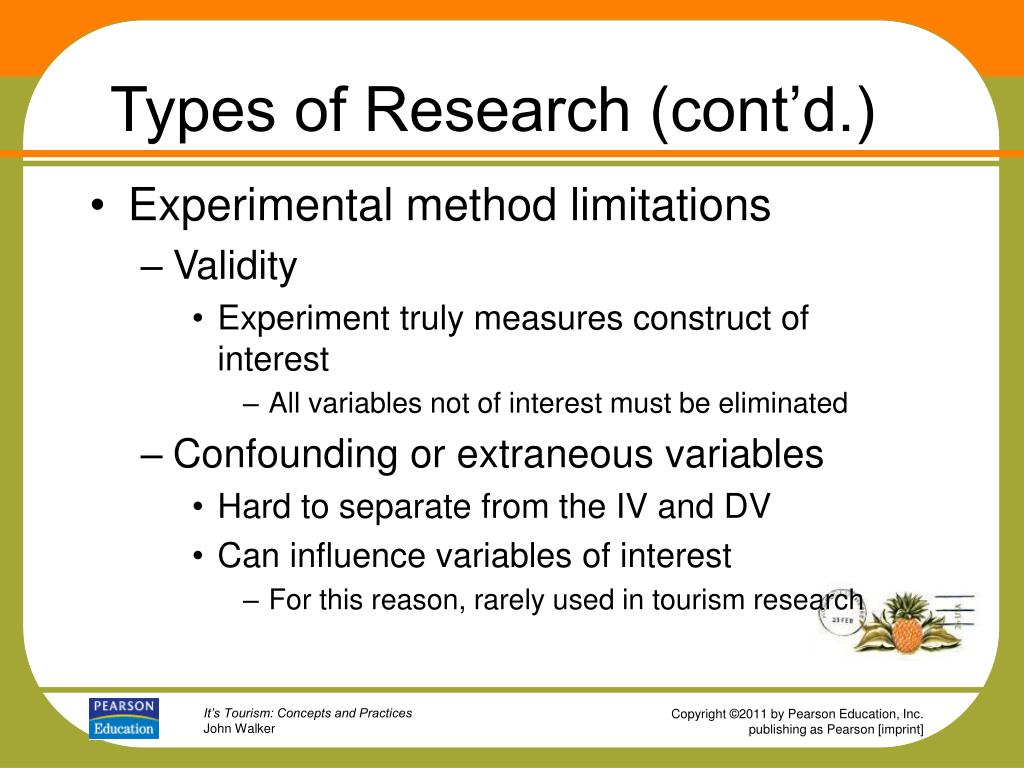 Types of Research (cont'd.)

• Experimental method limitations
– Validity
• Experiment truly measures construct of interest
– All variables not of interest must be eliminated
– Confounding or extraneous variables
• Hard to separate from the IV and DV
• Can influence variables of interest
– For this reason, rarely used in tourism research

23 FEB

PEARSON
Education

It's Tourism: Concepts and Practices
John Walker

Copyright ©2011 by Pearson Education, Inc.
publishing as Pearson [imprint]